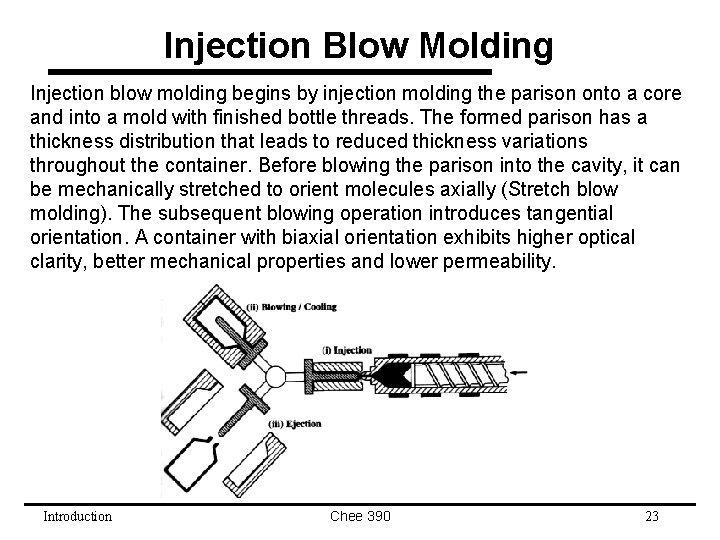 Injection Blow Molding

Injection blow molding begins by injection molding the parison onto a core and into a mold with finished bottle threads. The formed parison has a thickness distribution that leads to reduced thickness variations throughout the container. Before blowing the parison into the cavity, it can be mechanically stretched to orient molecules axially (Stretch blow molding). The subsequent blowing operation introduces tangential orientation. A container with biaxial orientation exhibits higher optical clarity, better mechanical properties and lower permeability.

(ii) Blowing / Cooling

(i) Injection

(iii) Ejection

Introduction

Chee 390

23